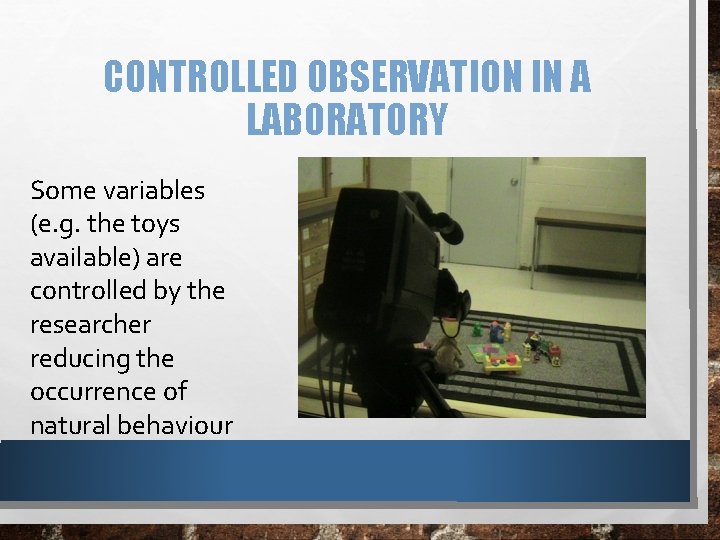 CONTROLLED OBSERVATION IN A LABORATORY

Some variables (e.g. the toys available) are controlled by the researcher reducing the occurrence of natural behaviour